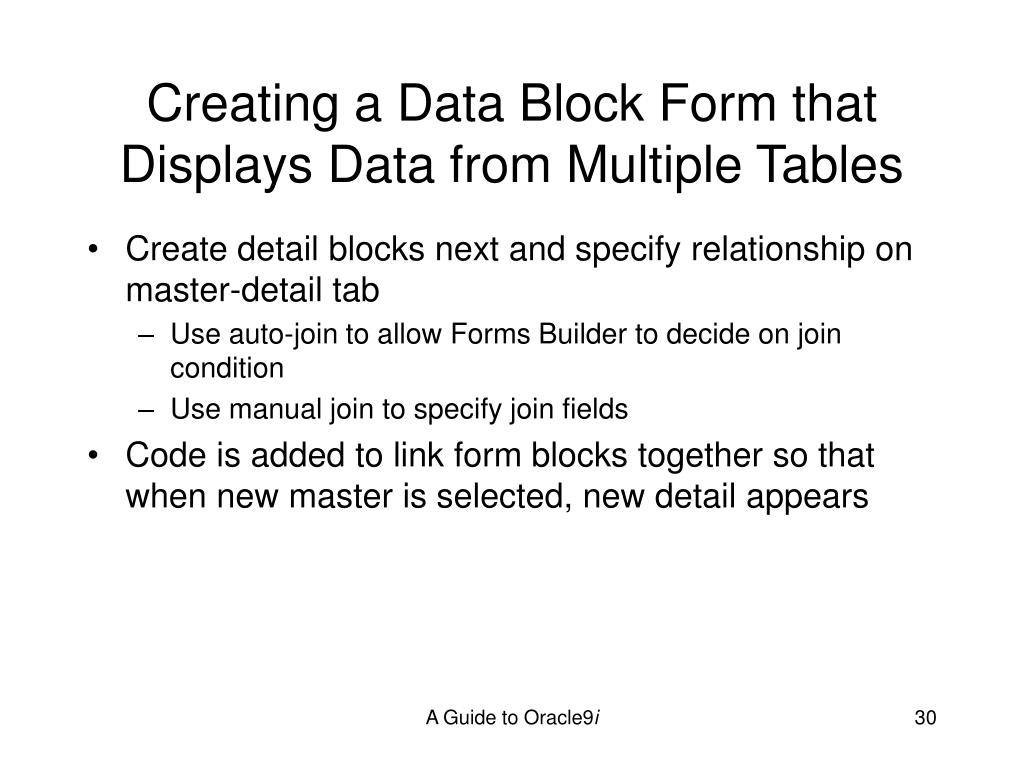 Creating a Data Block Form that Displays Data from Multiple Tables

• Create detail blocks next and specify relationship on master-detail tab
  – Use auto-join to allow Forms Builder to decide on join condition
  – Use manual join to specify join fields
• Code is added to link form blocks together so that when new master is selected, new detail appears

A Guide to Oracle9i

30